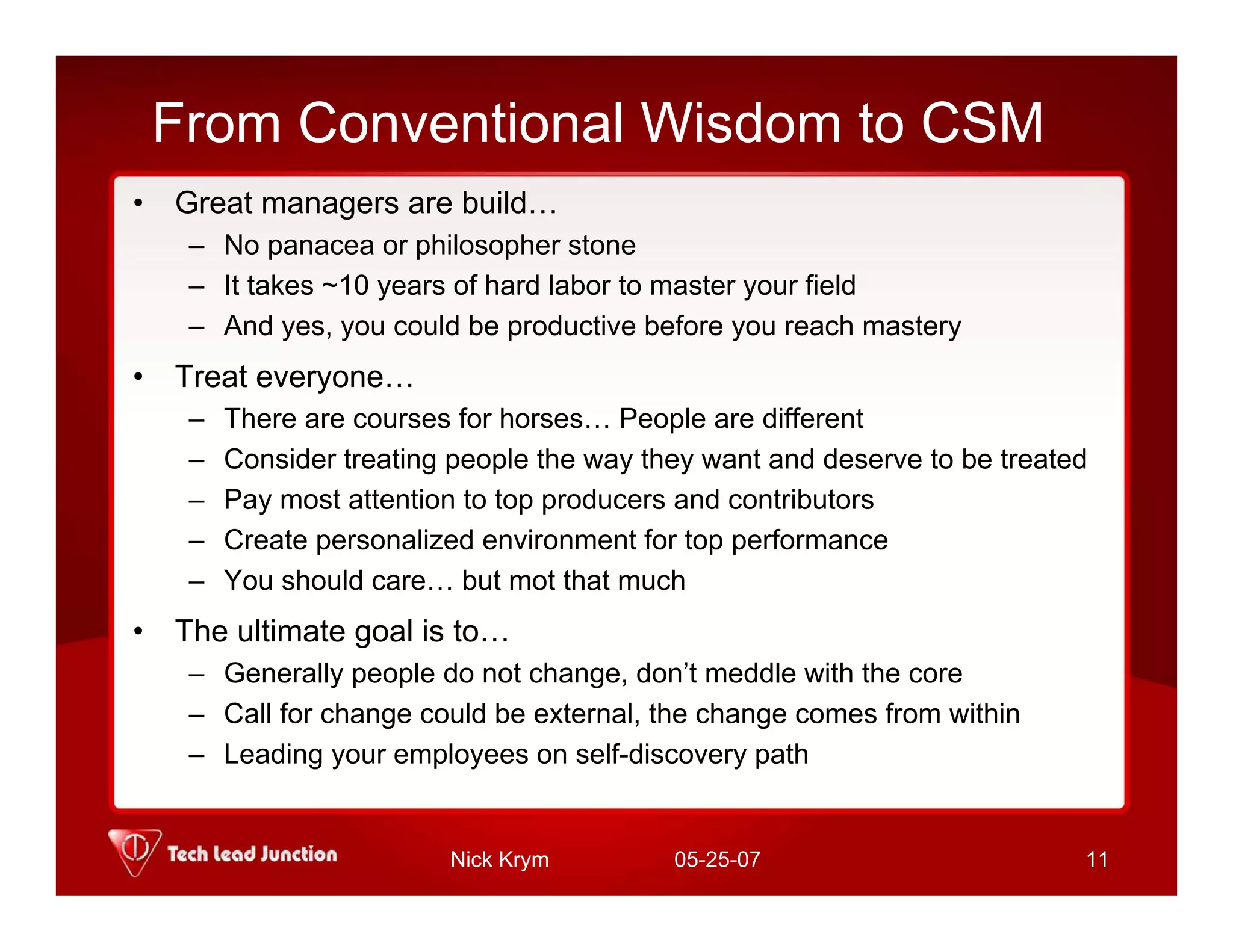 From Conventional Wisdom to CSM

• Great managers are build…
– No panacea or philosopher stone
– It takes ~10 years of hard labor to master your field
– And yes, you could be productive before you reach mastery

• Treat everyone…
– There are courses for horses… People are different
– Consider treating people the way they want and deserve to be treated
– Pay most attention to top producers and contributors
– Create personalized environment for top performance
– You should care… but mot that much

• The ultimate goal is to…
– Generally people do not change, don't meddle with the core
– Call for change could be external, the change comes from within
– Leading your employees on self-discovery path

Tech Lead Junction Nick Krym 05-25-07 11